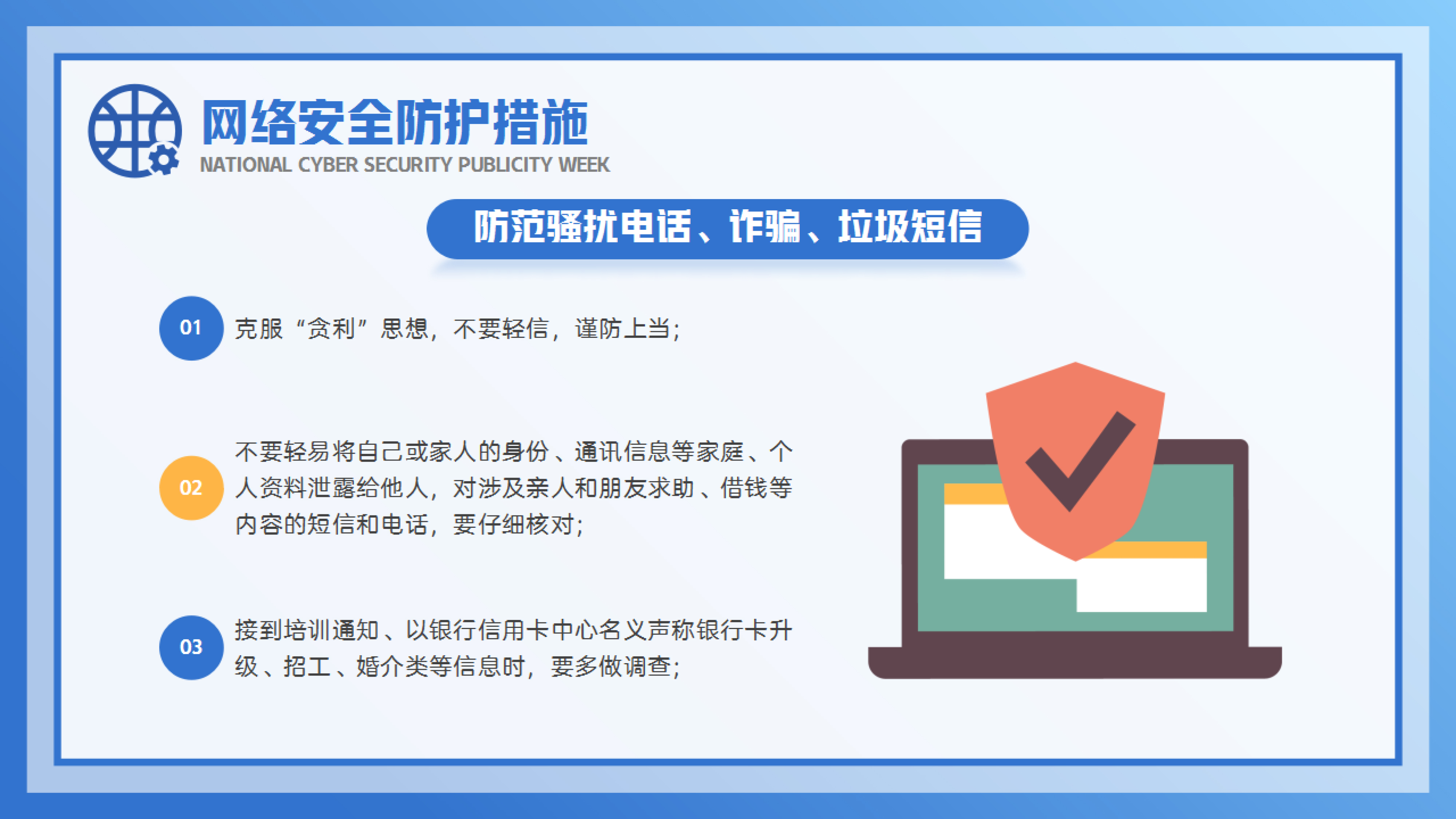 网络安全防护措施
NATIONAL CYBER SECURITY PUBLICITY WEEK

防范骚扰电话、诈骗、垃圾短信

01 克服“贪利”思想，不要轻信，谨防上当；

02 不要轻易将自己或家人的身份、通讯信息等家庭、个人资料泄露给他人，对涉及亲人和朋友求助、借钱等内容的短信和电话，要仔细核对；

03 接到培训通知、以银行信用卡中心名义声称银行卡升级、招工、婚介类等信息时，要多做调查；